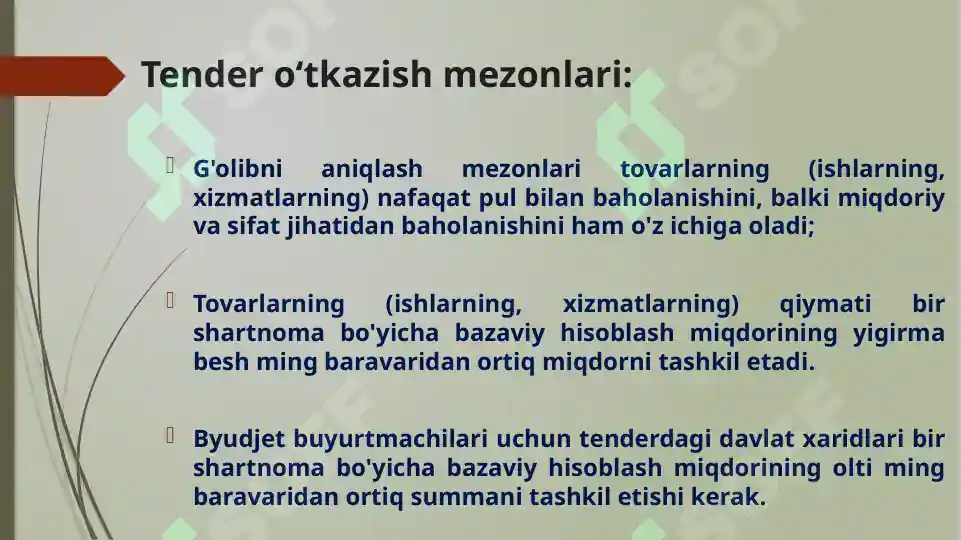 Tender o‘tkazish mezonlari:

G'olibni aniqlash mezonlari tovarlarning (ishlarning, xizmatlarning) nafaqat pul bilan baholanishini, balki miqdoriy va sifat jihatidan baholanishini ham o'z ichiga oladi;

Tovarlarning (ishlarning, xizmatlarning) qiymati bir shartnoma bo'yicha bazaviy hisoblash miqdorining yigirma besh ming baravaridan ortiq miqdorni tashkil etadi.

Byudjet buyurtmachilari uchun tenderdagi davlat xaridlari bir shartnoma bo'yicha bazaviy hisoblash miqdorining olti ming baravaridan ortiq summani tashkil etishi kerak.